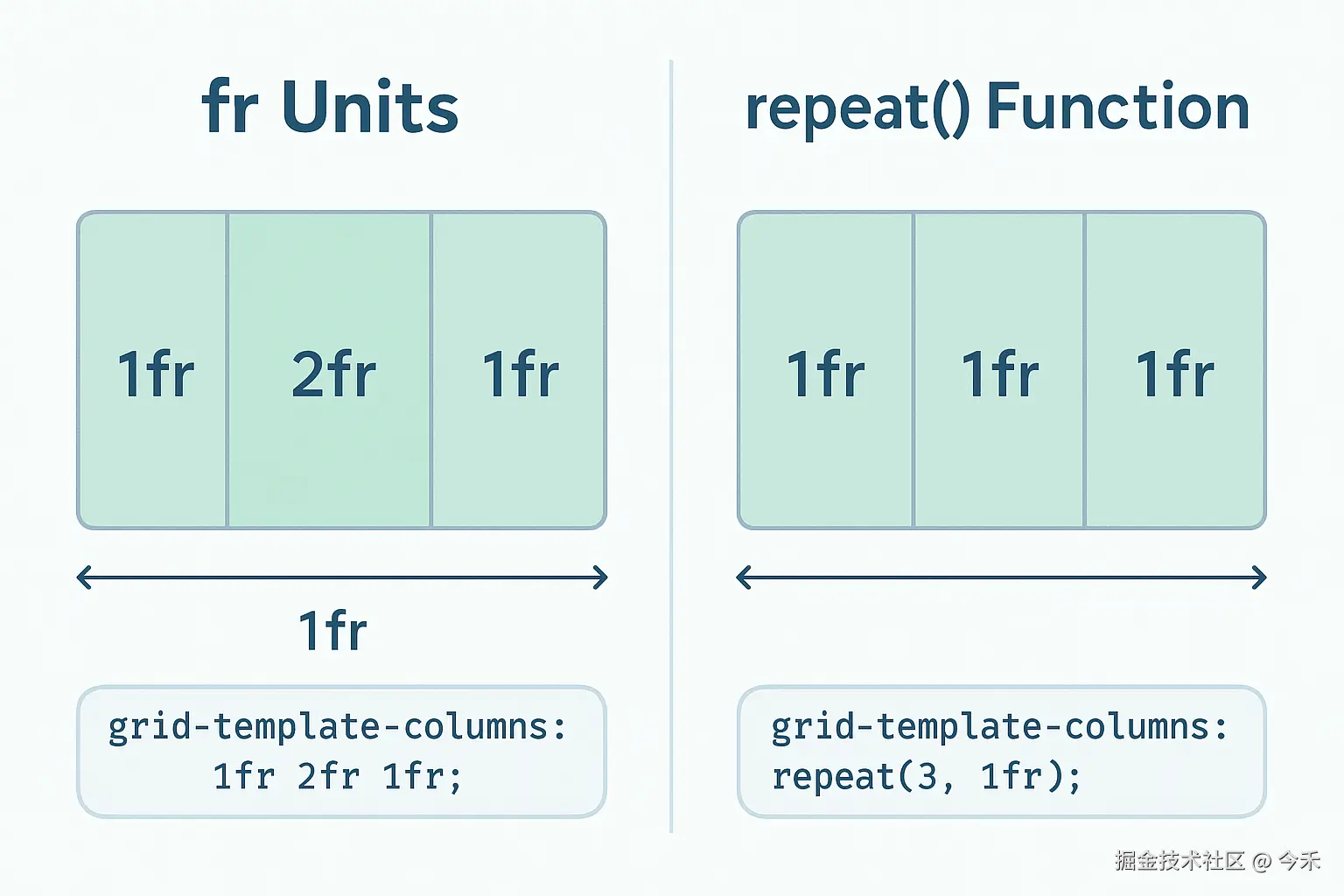 fr Units

1fr
2fr
1fr

1fr

grid-template-columns:
1fr 2fr 1fr;

repeat() Function

1fr
1fr
1fr

grid-template-columns:
repeat(3, 1fr);

掘金技术社区 @ 今禾